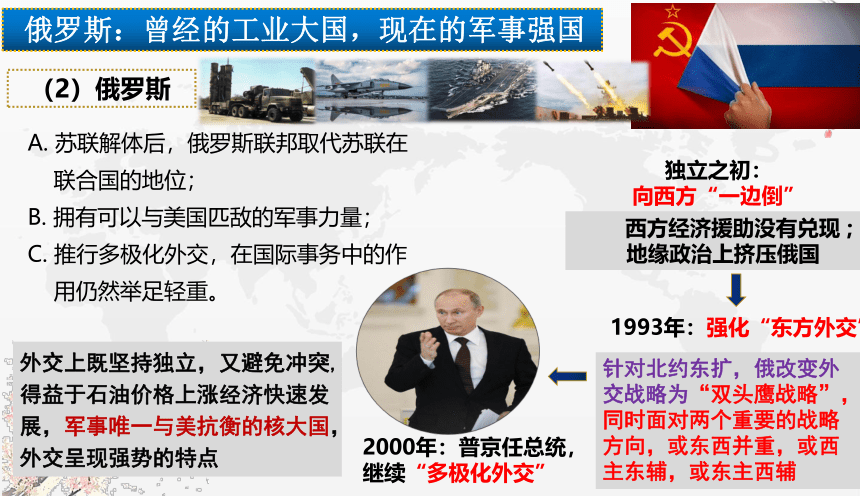 俄罗斯：曾经的工业大国，现在的军事强国

（2）俄罗斯

A. 苏联解体后，俄罗斯联邦取代苏联在联合国的地位；

B. 拥有可以与美国匹敌的军事力量；

C. 推行多极化外交，在国际事务中的作用仍然举足轻重。

独立之初：
向西方“一边倒”

西方经济援助没有兑现；
地缘政治上挤压俄国

1993年：强化“东方外交”

针对北约东扩，俄改变外交战略为“双头鹰战略”，同时面对两个重要的战略方向，或东西并重，或西主东辅，或东主西辅

2000年：普京任总统，继续“多极化外交”

外交上既坚持独立，又避免冲突，得益于石油价格上涨经济快速发展，军事唯一与美抗衡的核大国，外交呈现强势的特点